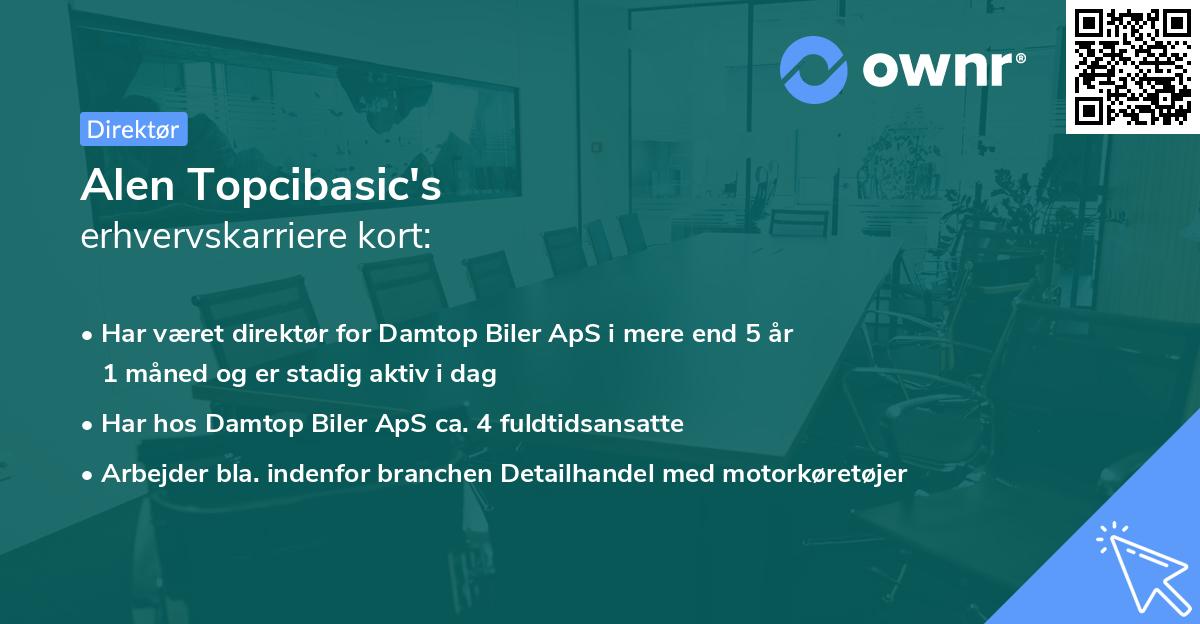 ownr®

Direktør

Alen Topcibasic's
erhvervskarriere kort:

• Har været direktør for Damtop Biler ApS i mere end 5 år 1 måned og er stadig aktiv i dag
• Har hos Damtop Biler ApS ca. 4 fuldtidsansatte
• Arbejder bla. indenfor branchen Detailhandel med motorkøretøjer